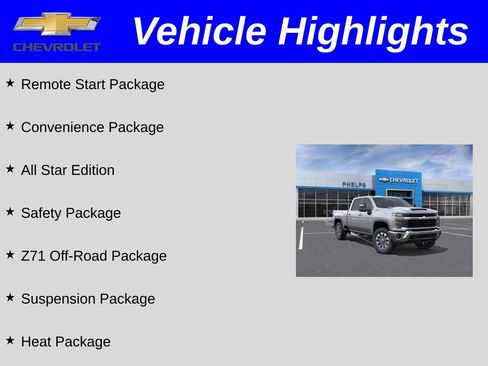 CHEVROLET

Vehicle Highlights

★ Remote Start Package

★ Convenience Package

★ All Star Edition

★ Safety Package

★ Z71 Off-Road Package

★ Suspension Package

★ Heat Package

PHELPS

CHEVROLET